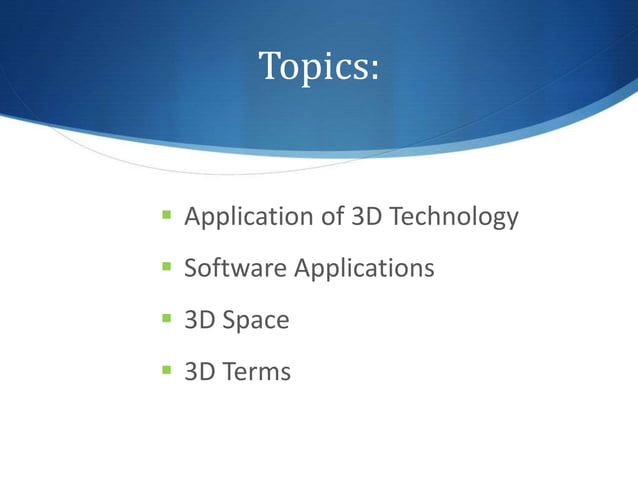 Topics:

- Application of 3D Technology
- Software Applications
- 3D Space
- 3D Terms